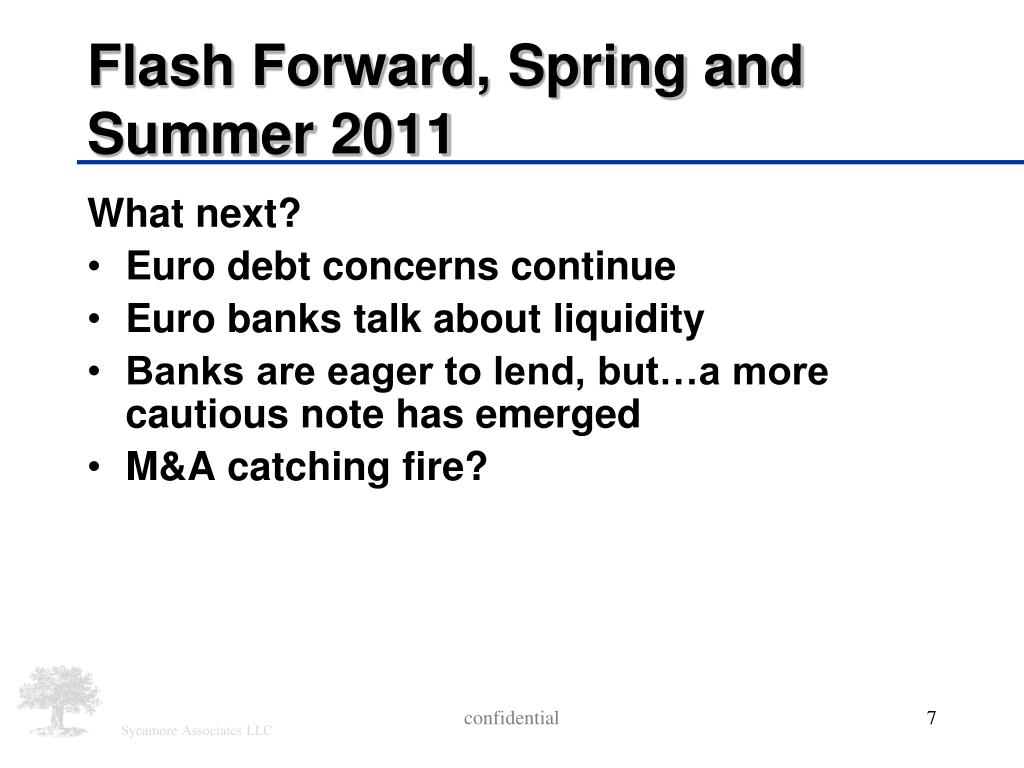 Flash Forward, Spring and Summer 2011

What next?
• Euro debt concerns continue
• Euro banks talk about liquidity
• Banks are eager to lend, but…a more cautious note has emerged
• M&A catching fire?

Sycamore Associates LLC

confidential

7